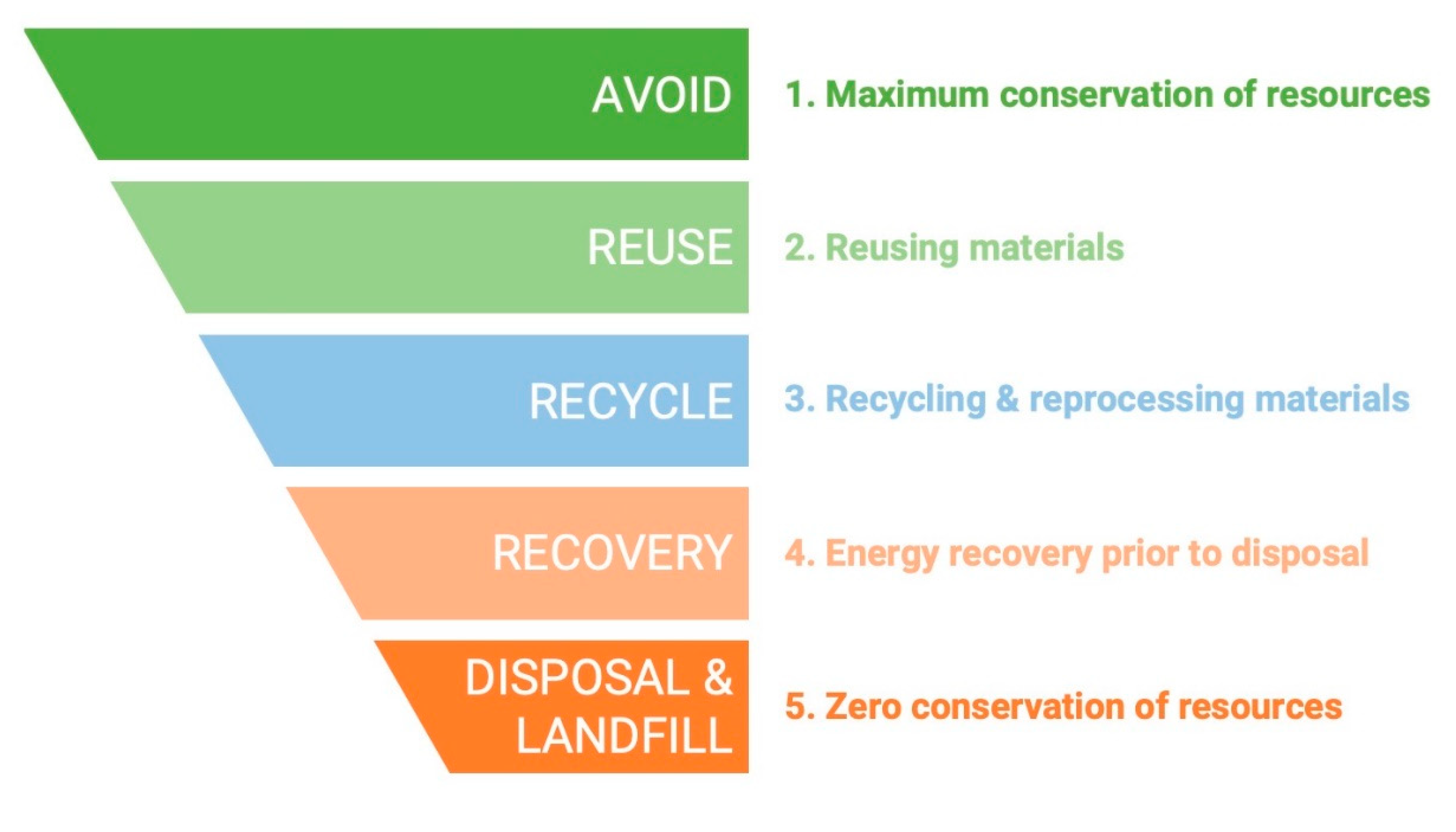 AVOID
1. Maximum conservation of resources

REUSE
2. Reusing materials

RECYCLE
3. Recycling & reprocessing materials

RECOVERY
4. Energy recovery prior to disposal

DISPOSAL & LANDFILL
5. Zero conservation of resources